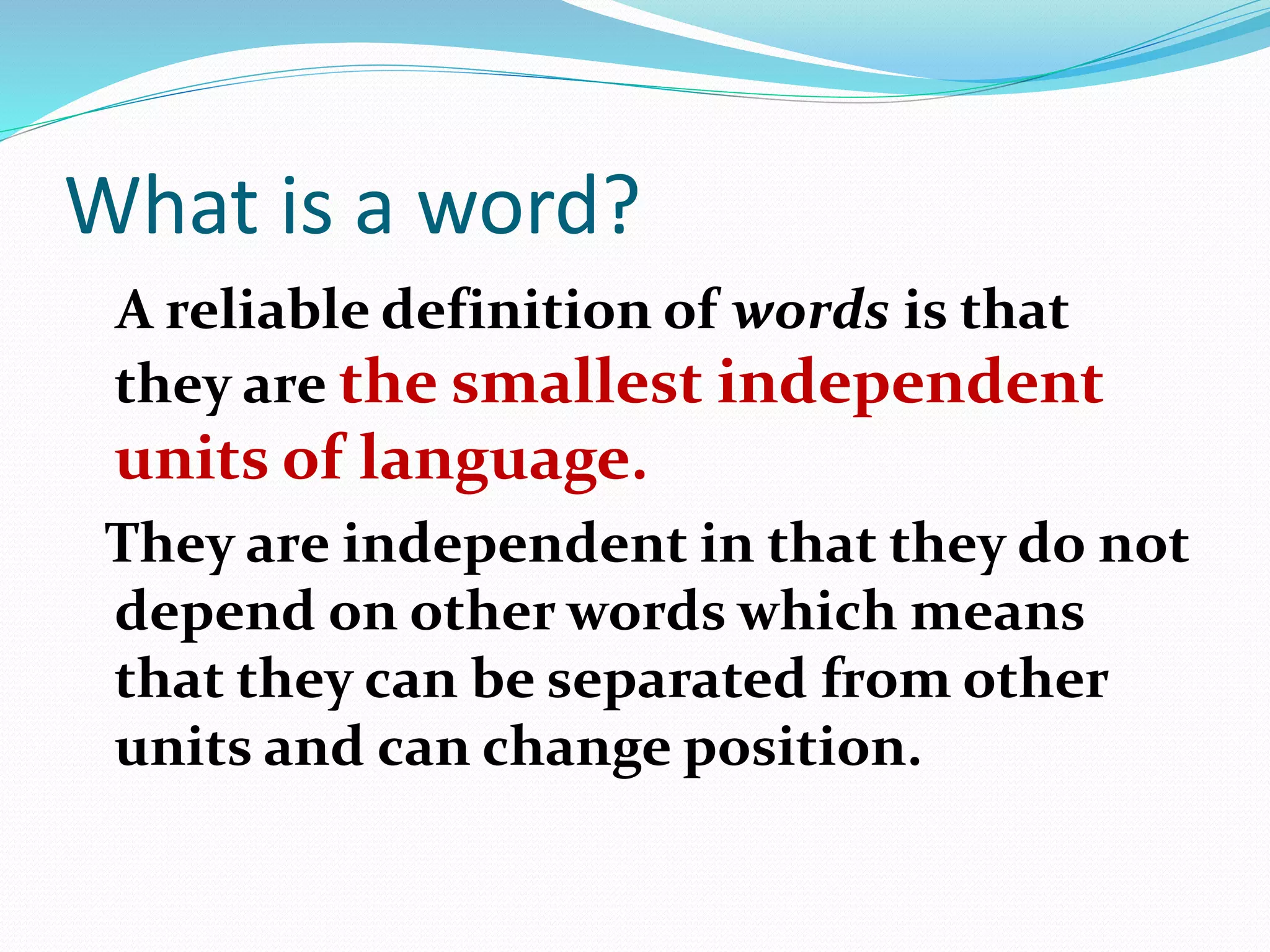 What is a word?

A reliable definition of words is that they are the smallest independent units of language.

They are independent in that they do not depend on other words which means that they can be separated from other units and can change position.